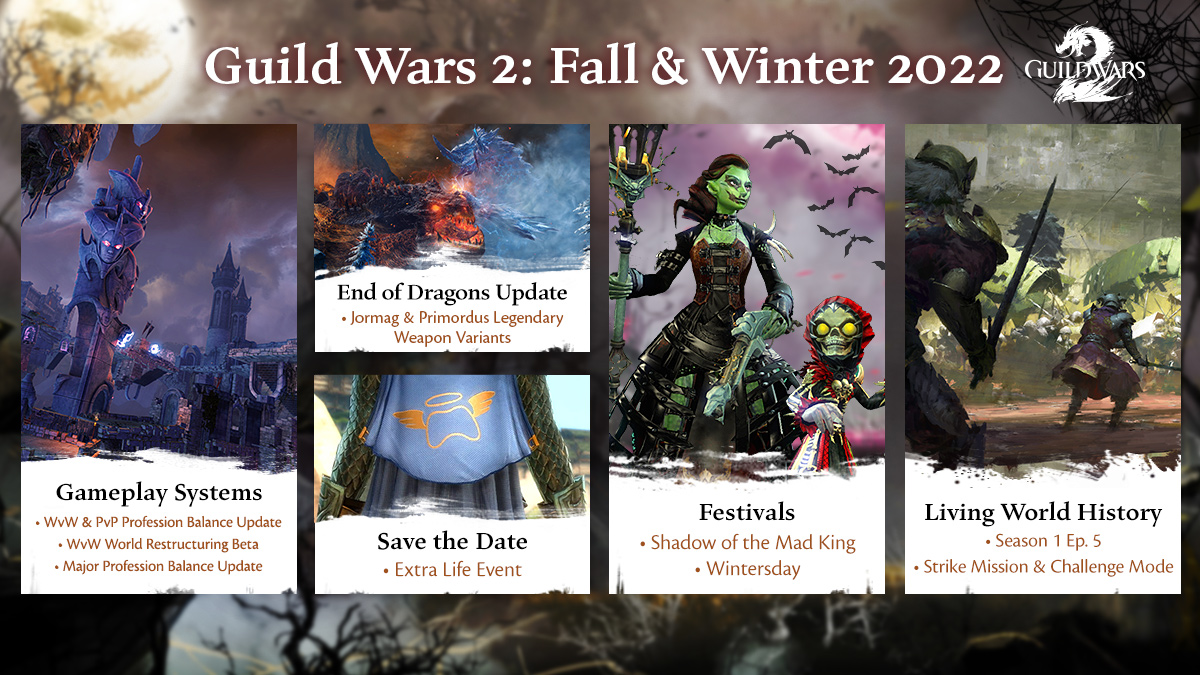 Guild Wars 2: Fall & Winter 2022

GUILD WARS 2

Gameplay Systems
• WvW & PvP Profession Balance Update
• WvW World Restructuring Beta
• Major Profession Balance Update

End of Dragons Update
• Jormag & Primordus Legendary Weapon Variants

Save the Date
• Extra Life Event

Festivals
• Shadow of the Mad King
• Wintersday

Living World History
• Season 1 Ep. 5
• Strike Mission & Challenge Mode